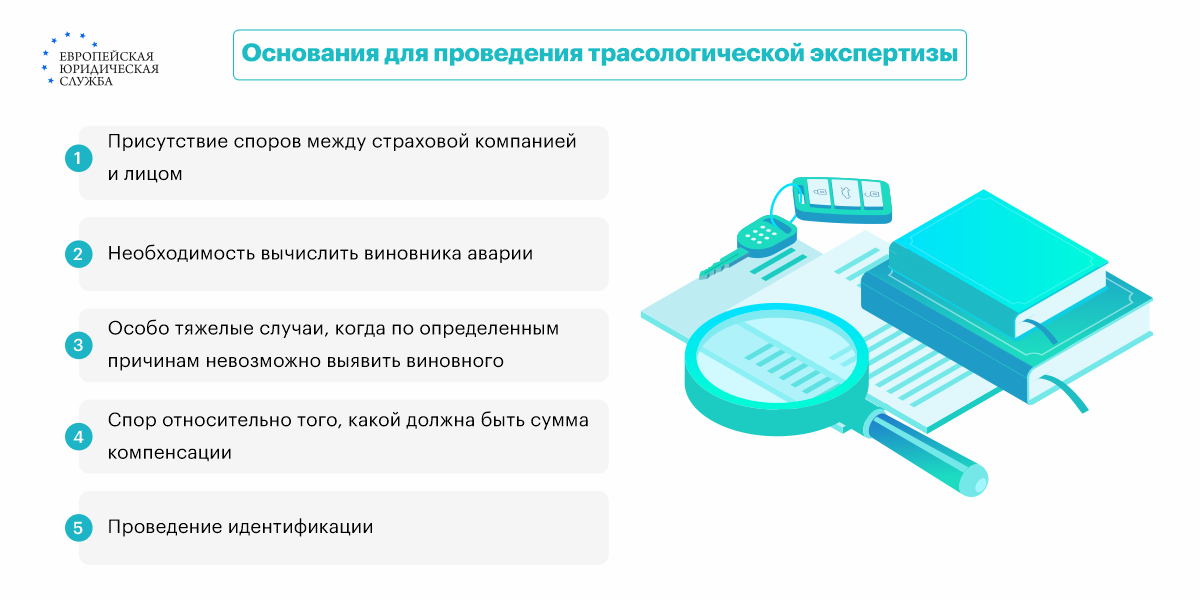 ЕВРОПЕЙСКАЯ ЮРИДИЧЕСКАЯ СЛУЖБА

Основания для проведения трасологической экспертизы

1 Присутствие споров между страховой компанией и лицом

2 Необходимость вычислить виновника аварии

3 Особо тяжелые случаи, когда по определенным причинам невозможно выявить виновного

4 Спор относительно того, какой должна быть сумма компенсации

5 Проведение идентификации